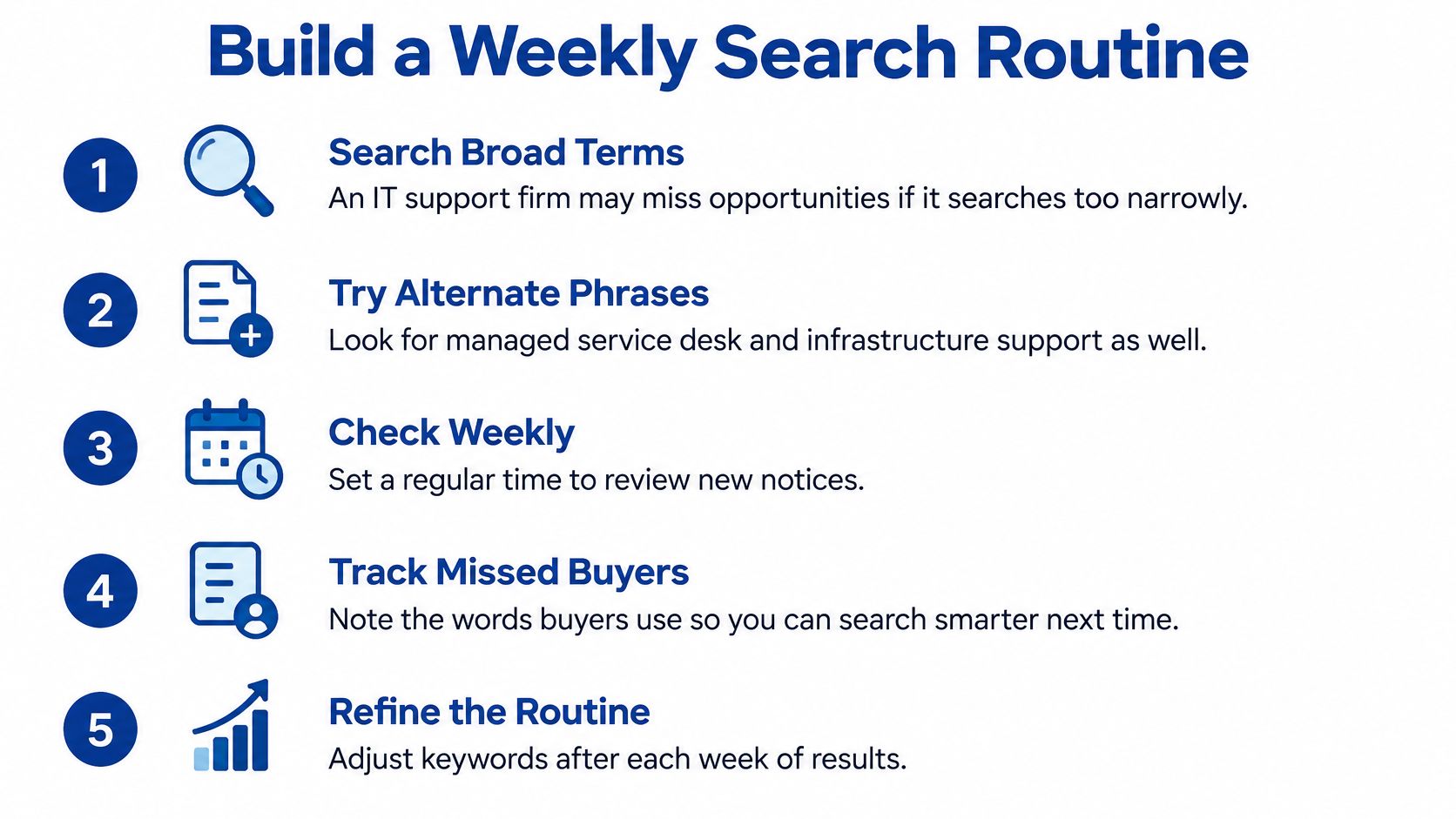 Build a Weekly Search Routine

1

Search Broad Terms

An IT support firm may miss opportunities if it searches too narrowly.

2

Try Alternate Phrases

Look for managed service desk and infrastructure support as well.

3

Check Weekly

Set a regular time to review new notices.

4

Track Missed Buyers

Note the words buyers use so you can search smarter next time.

5

Refine the Routine

Adjust keywords after each week of results.